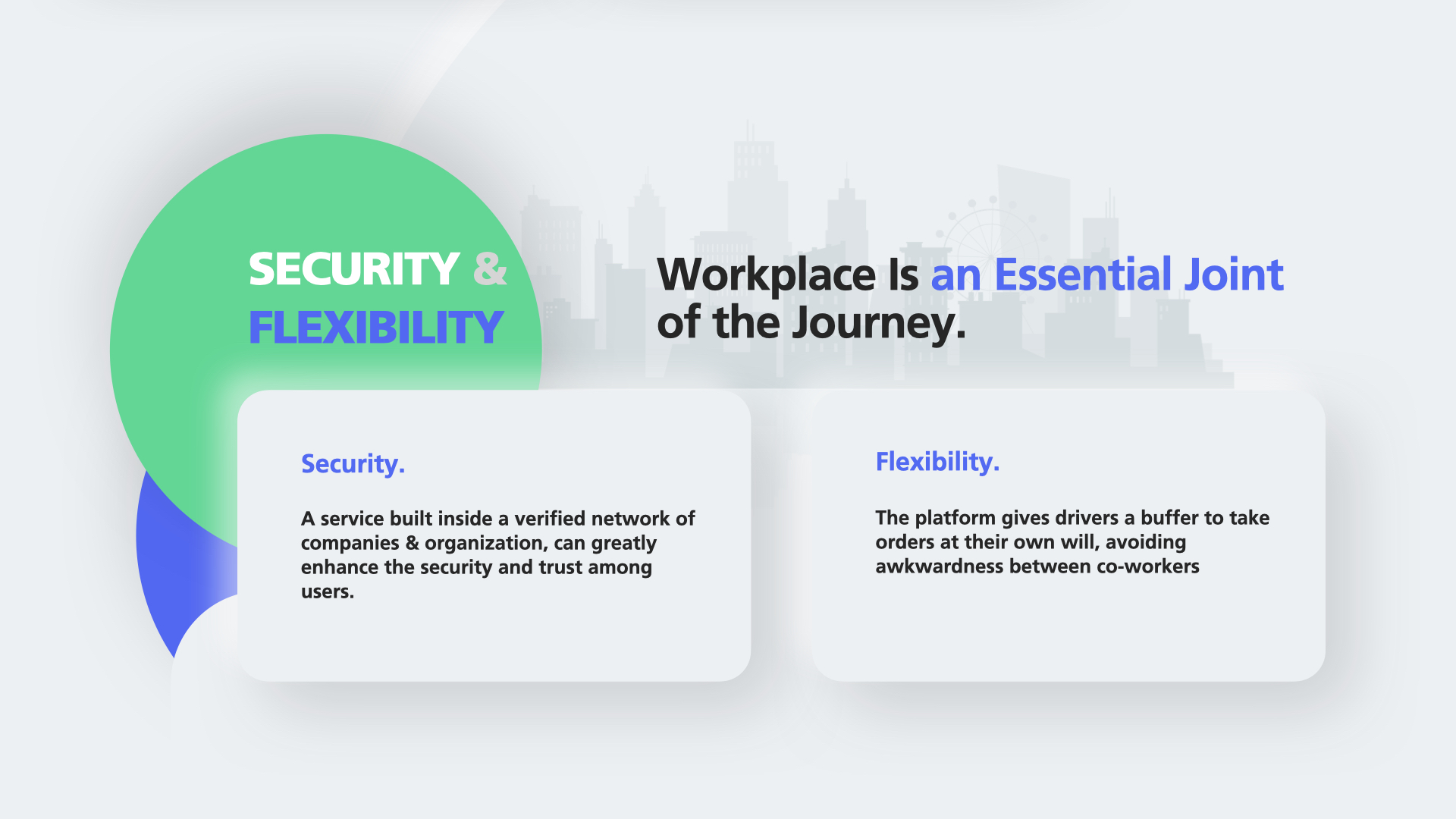 SECURITY &
FLEXIBILITY

Workplace Is an Essential Joint of the Journey.

Security.

A service built inside a verified network of companies & organization, can greatly enhance the security and trust among users.

Flexibility.

The platform gives drivers a buffer to take orders at their own will, avoiding awkwardness between co-workers